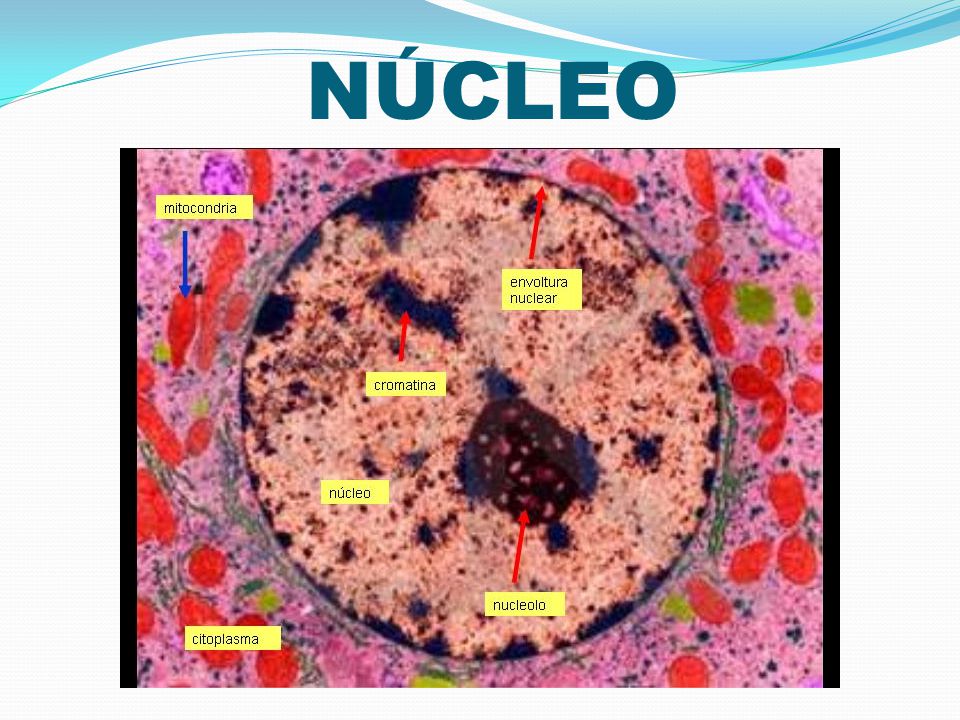 NÚCLEO

mitocondria

envoltura nuclear

cromatina

núcleo

nucleolo

citoplasma